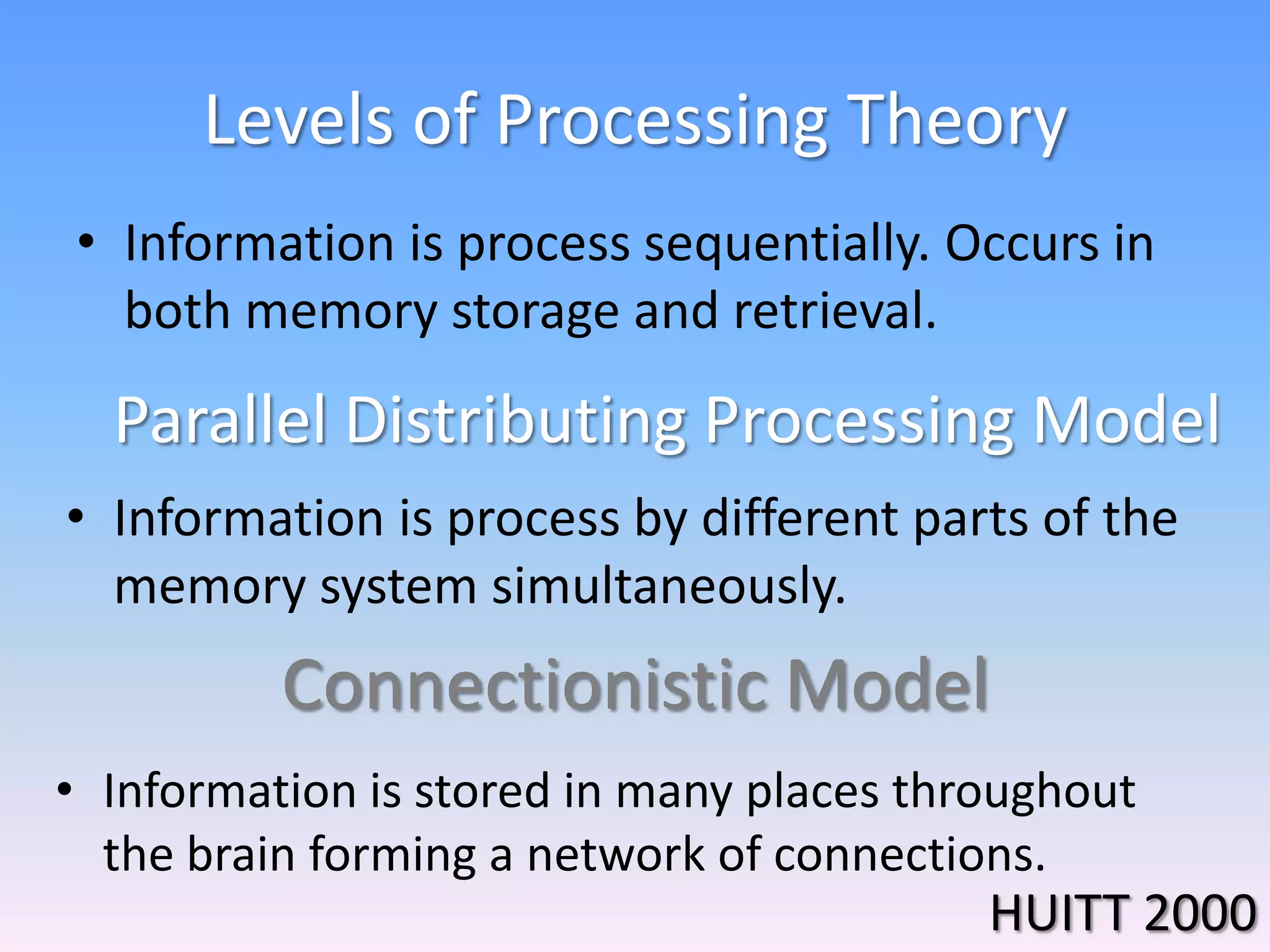 Levels of Processing Theory

• Information is process sequentially. Occurs in both memory storage and retrieval.

Parallel Distributing Processing Model

• Information is process by different parts of the memory system simultaneously.

Connectionistic Model

• Information is stored in many places throughout the brain forming a network of connections.

HUITT 2000